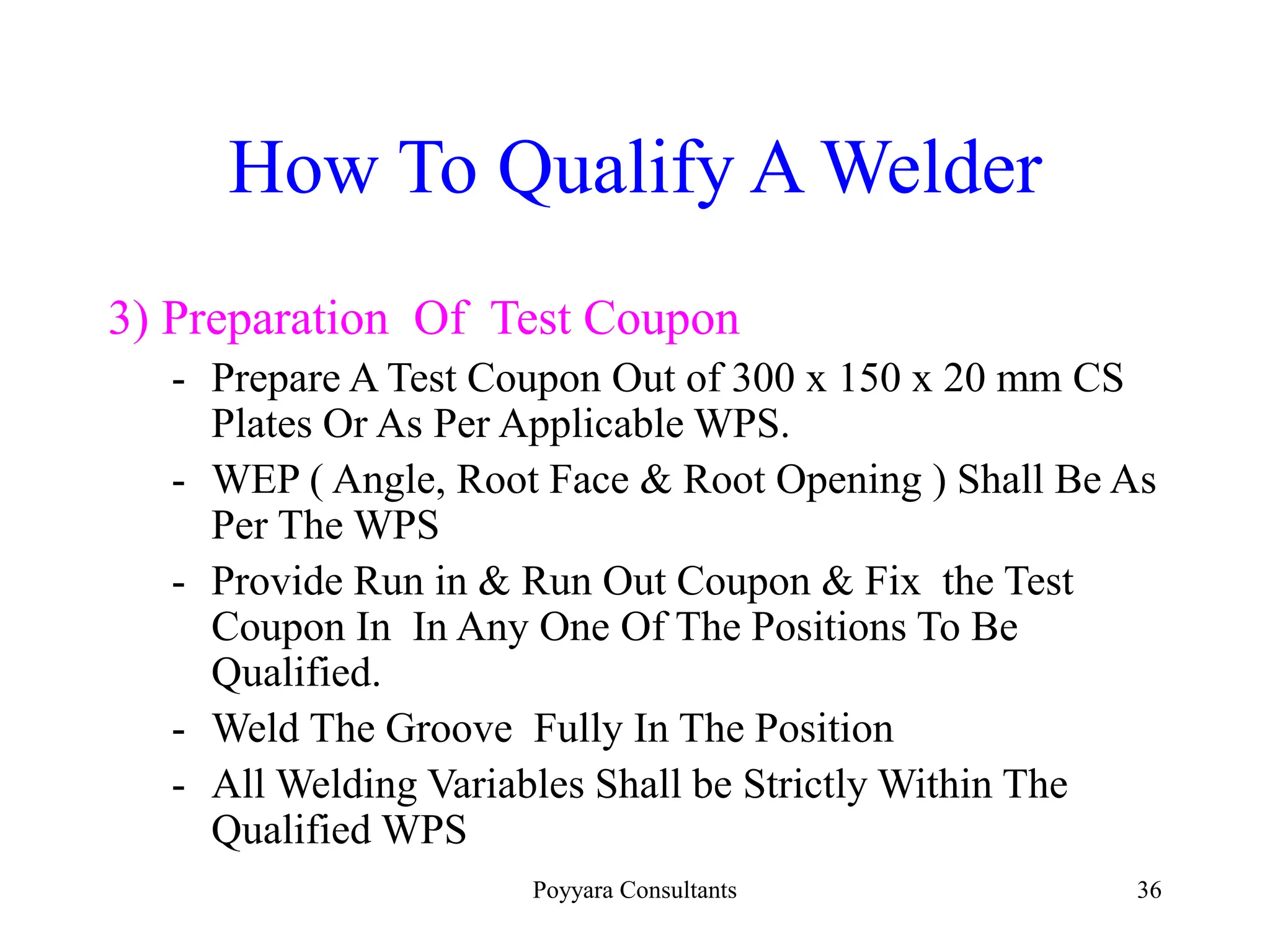 How To Qualify A Welder

3) Preparation Of Test Coupon

- Prepare A Test Coupon Out of 300 x 150 x 20 mm CS Plates Or As Per Applicable WPS.
- WEP ( Angle, Root Face & Root Opening ) Shall Be As Per The WPS
- Provide Run in & Run Out Coupon & Fix the Test Coupon In In Any One Of The Positions To Be Qualified.
- Weld The Groove Fully In The Position
- All Welding Variables Shall be Strictly Within The Qualified WPS

Poyyara Consultants

36